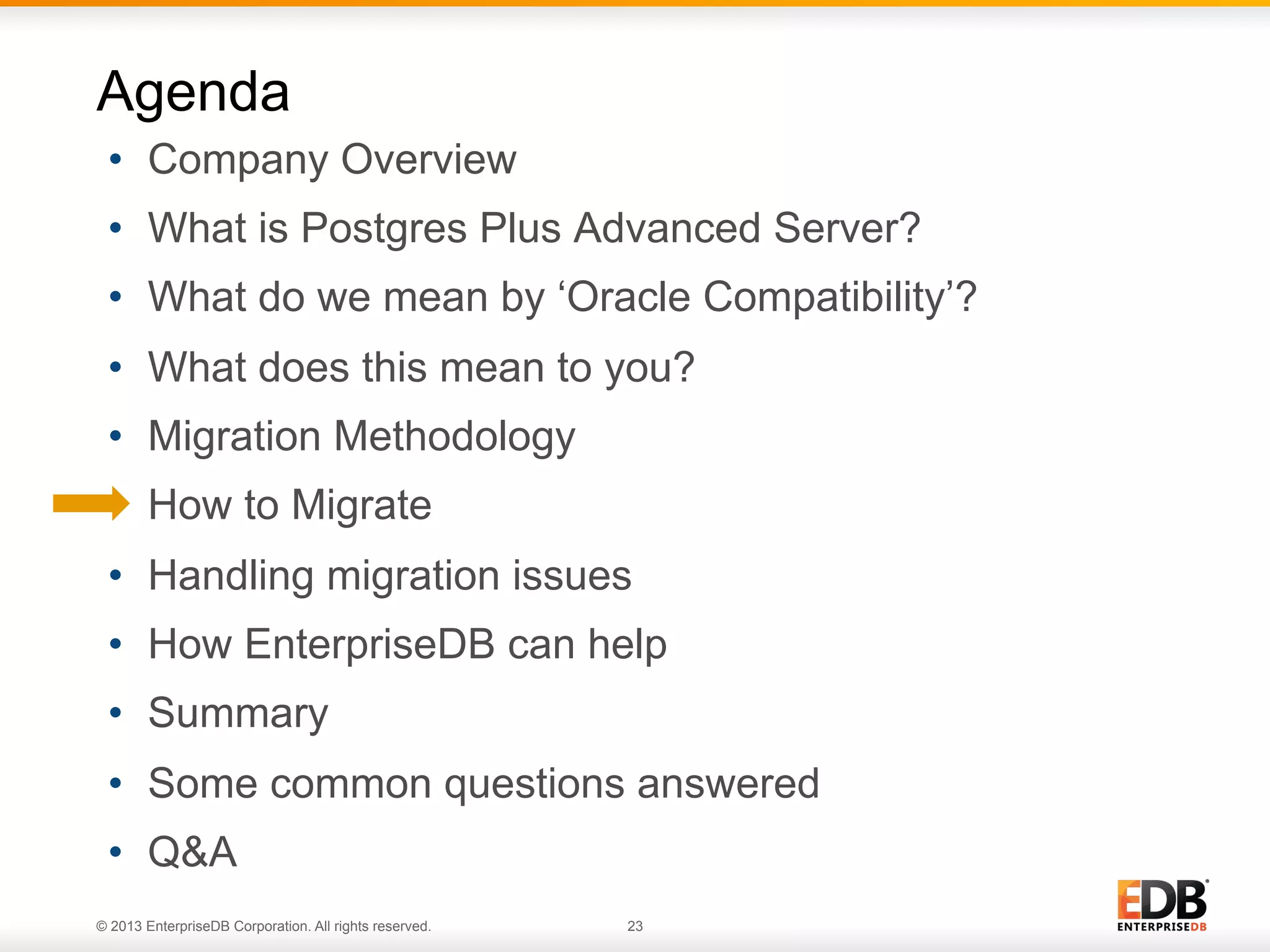 Agenda

• Company Overview
• What is Postgres Plus Advanced Server?
• What do we mean by ‘Oracle Compatibility’?
• What does this mean to you?
• Migration Methodology
How to Migrate
• Handling migration issues
• How EnterpriseDB can help
• Summary
• Some common questions answered
• Q&A

© 2013 EnterpriseDB Corporation. All rights reserved. 23

EDB
ENTERPRISEDB